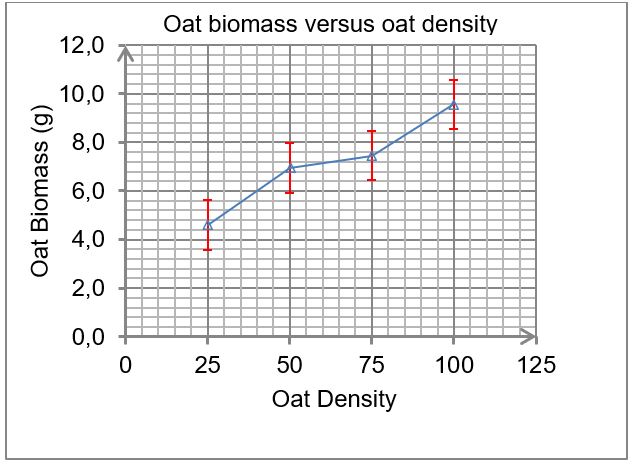 Oat biomass versus oat density

Oat Biomass (g)

12,0
10,0
8,0
6,0
4,0
2,0
0,0

0
25
50
75
100
125

Oat Density